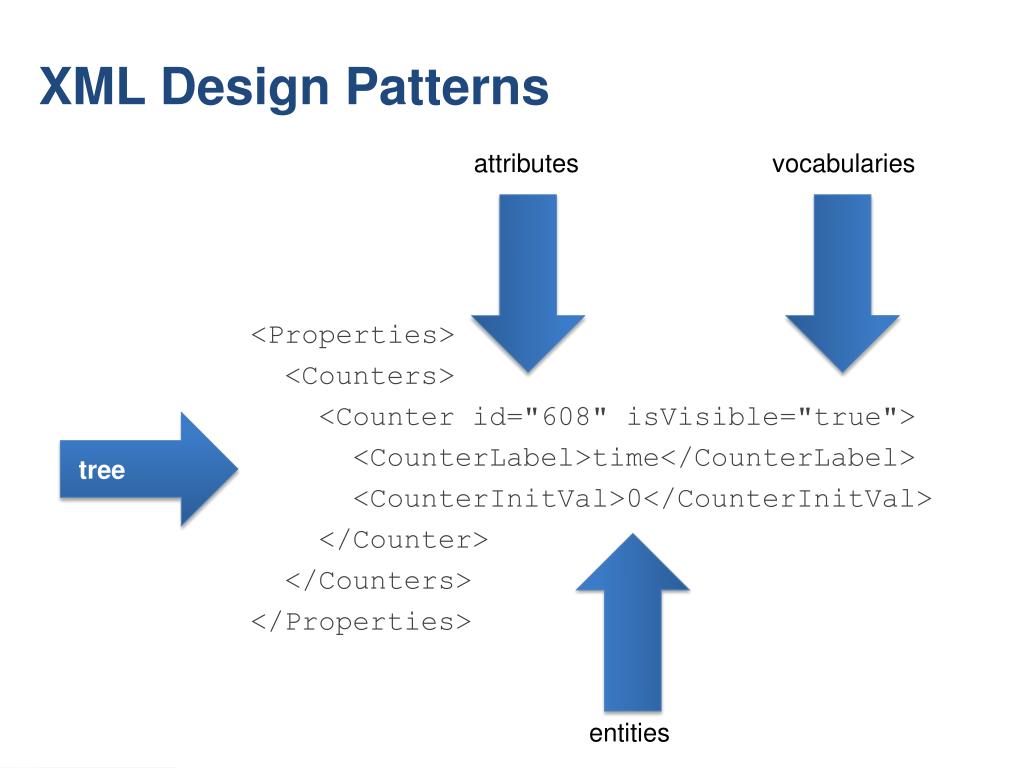 XML Design Patterns

attributes

vocabularies

tree

<Properties>
<Counters>
<Counter id="608" isVisible="true">
<CounterLabel>time</CounterLabel>
<CounterInitVal>0</CounterInitVal>
</Counter>
</Counters>
</Properties>

entities